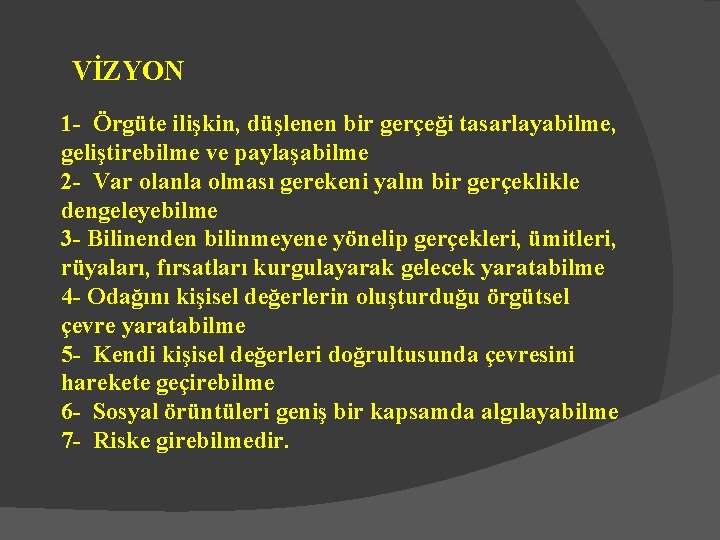 VİZYON

1- Örgüte ilişkin, düşlenen bir gerçeği tasarlayabilme, geliştirebilme ve paylaşabilme
2- Var olanla olması gerekeni yalın bir gerçeklikle dengeleyebilme
3- Bilinenden bilinmeyene yönelip gerçekleri, ümitleri, rüyaları, fırsatları kurgulayarak gelecek yaratabilme
4- Odağını kişisel değerlerin oluşturduğu örgütsel çevre yaratabilme
5- Kendi kişisel değerleri doğrultusunda çevresini harekete geçirebilme
6- Sosyal örüntüleri geniş bir kapsamda algılayabilme
7- Riske girebilmedir.